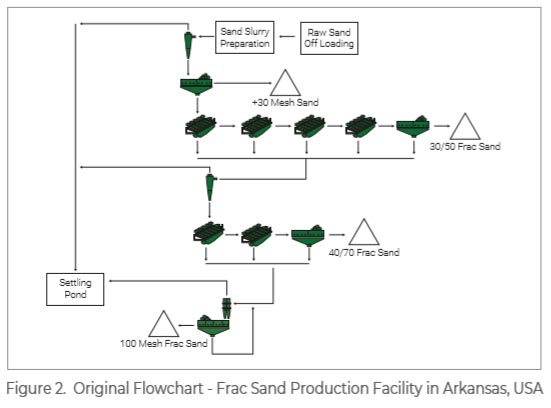 Sand Slurry Preparation

Raw Sand Off Loading

+30 Mesh Sand

30/50 Frac Sand

40/70 Frac Sand

Settling Pond

100 Mesh Frac Sand

Figure 2. Original Flowchart - Frac Sand Production Facility in Arkansas, USA